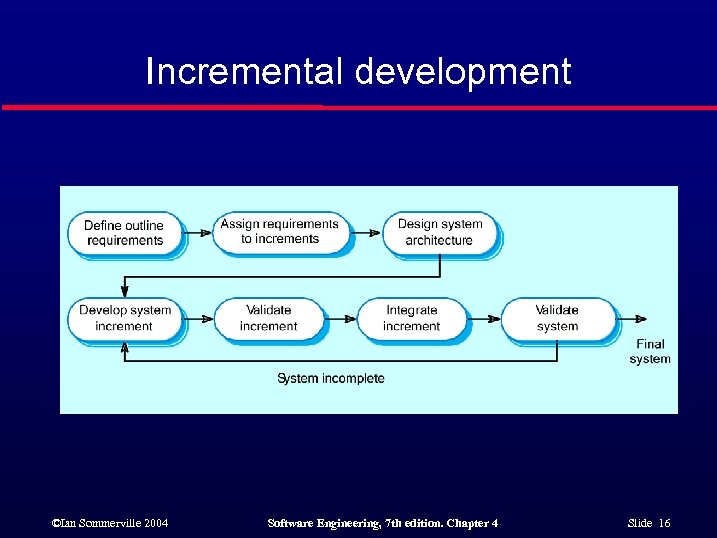 Incremental development

Define outline requirements

Assign requirements to increments

Design system architecture

Develop system increment

Validate increment

Integrate increment

Validate system

Final system

System incomplete

©Ian Sommerville 2004

Software Engineering, 7th edition. Chapter 4

Slide 16